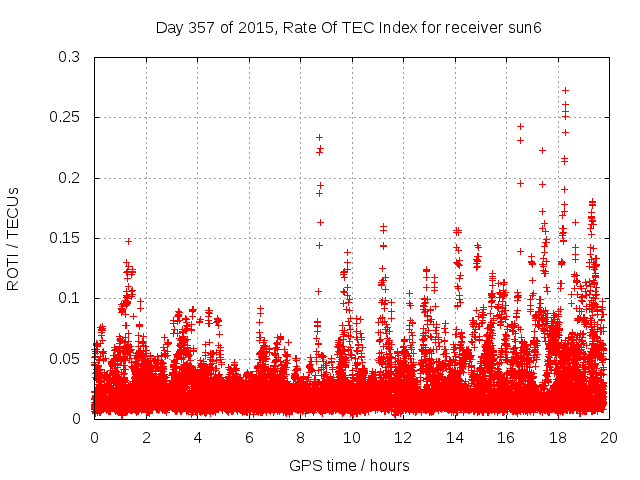 Day 357 of 2015, Rate Of TEC Index for receiver sun6

ROTI / TECUs

0.3
0.25
0.2
0.15
0.1
0.05
0

0 2 4 6 8 10 12 14 16 18 20

GPS time / hours